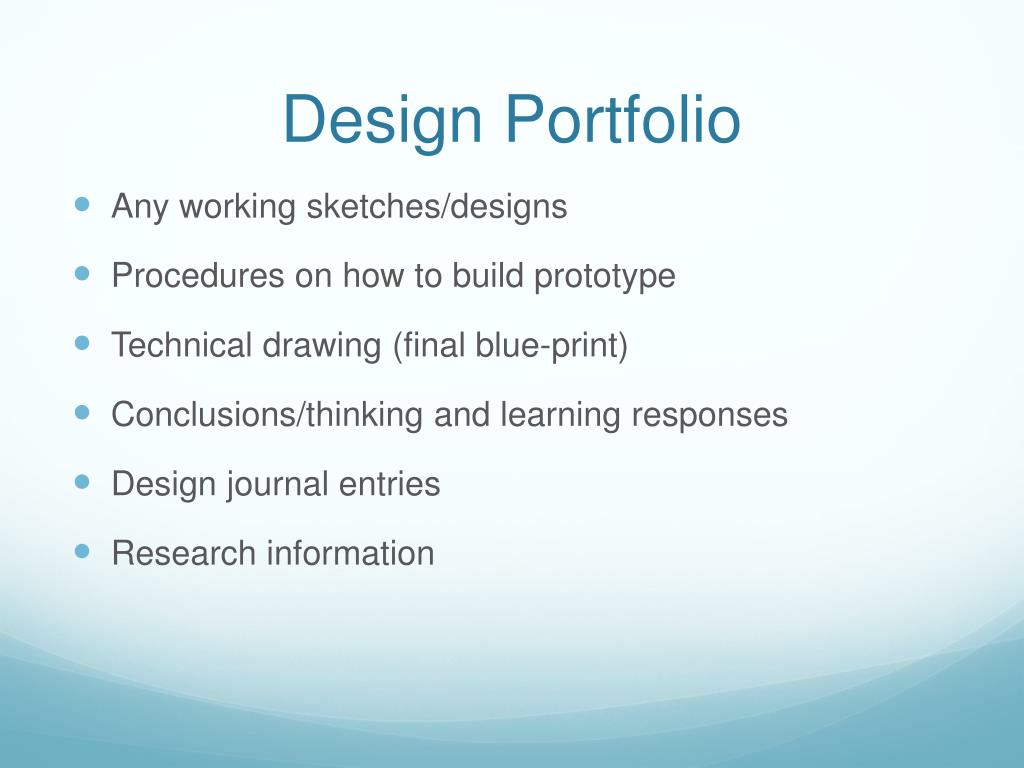 Design Portfolio

- Any working sketches/designs
- Procedures on how to build prototype
- Technical drawing (final blue-print)
- Conclusions/thinking and learning responses
- Design journal entries
- Research information